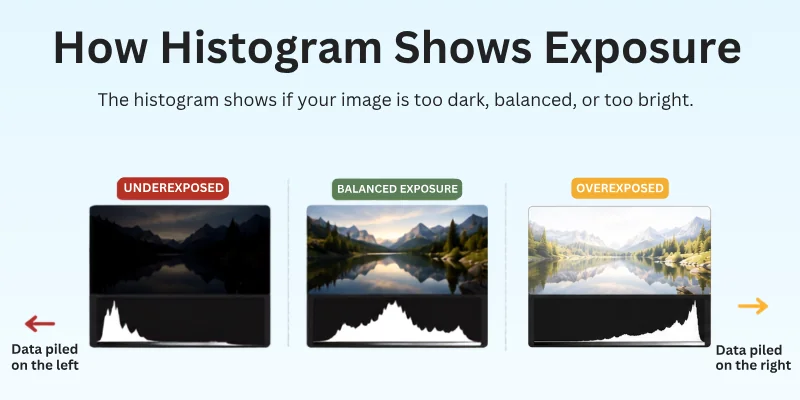 How Histogram Shows Exposure

The histogram shows if your image is too dark, balanced, or too bright.

UNDEREXPOSED

BALANCED EXPOSURE

OVEREXPOSED

Data piled on the left

Data piled on the right